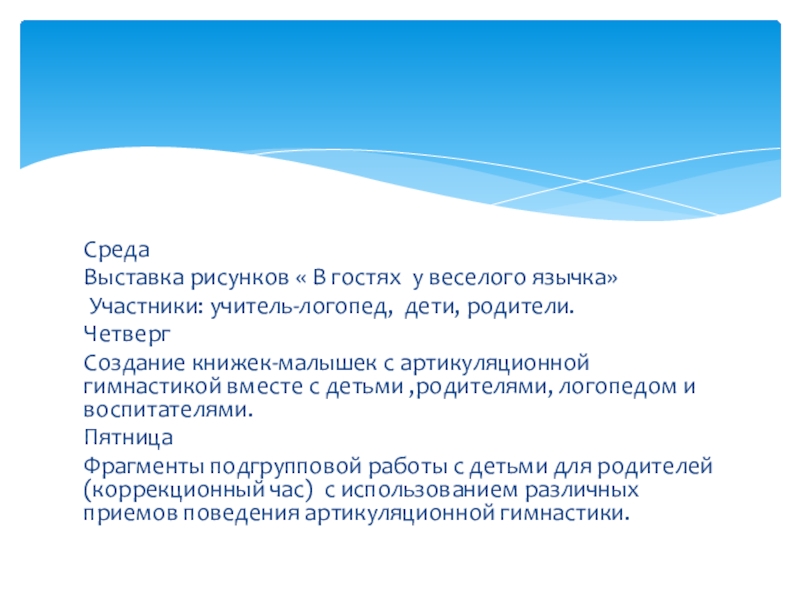 Среда
Выставка рисунков « В гостях у веселого язычка»
Участники: учитель-логопед, дети, родители.
Четверг
Создание книжек-малышек с артикуляционной гимнастикой вместе с детьми ,родителями, логопедом и воспитателями.
Пятница
Фрагменты подгрупповой работы с детьми для родителей (коррекционный час) с использованием различных приемов поведения артикуляционной гимнастики.